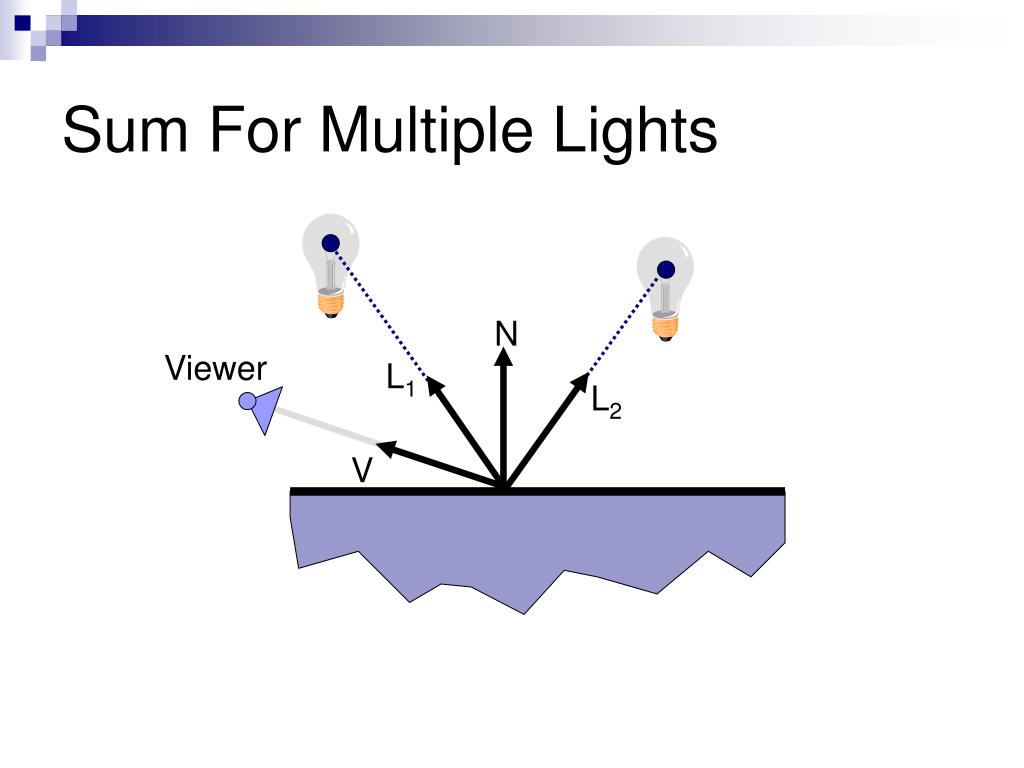 Sum For Multiple Lights

N

Viewer

$L_1$

$L_2$

V